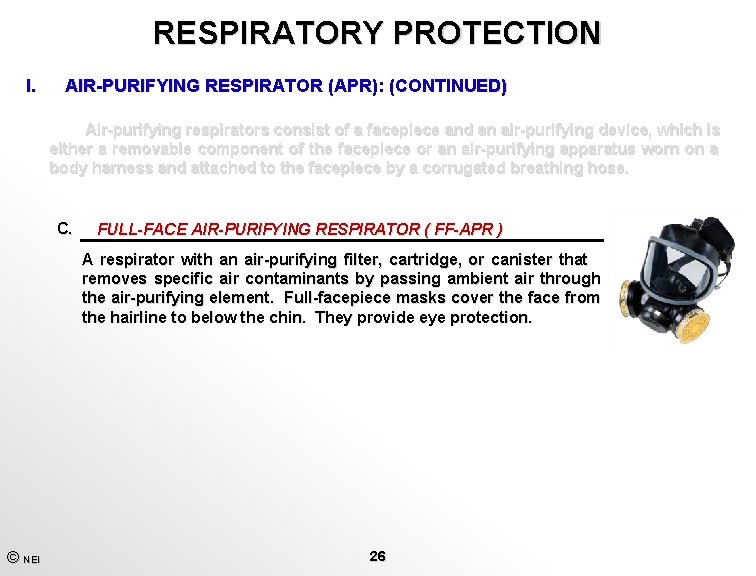 RESPIRATORY PROTECTION

I. AIR-PURIFYING RESPIRATOR (APR): (CONTINUED)

Air-purifying respirators consist of a facepiece and an air-purifying device, which is either a removable component of the facepiece or an air-purifying apparatus worn on a body harness and attached to the facepiece by a corrugated breathing hose.

C. FULL-FACE AIR-PURIFYING RESPIRATOR ( FF-APR )

A respirator with an air-purifying filter, cartridge, or canister that removes specific air contaminants by passing ambient air through the air-purifying element. Full-facepiece masks cover the face from the hairline to below the chin. They provide eye protection.

© NEI

26